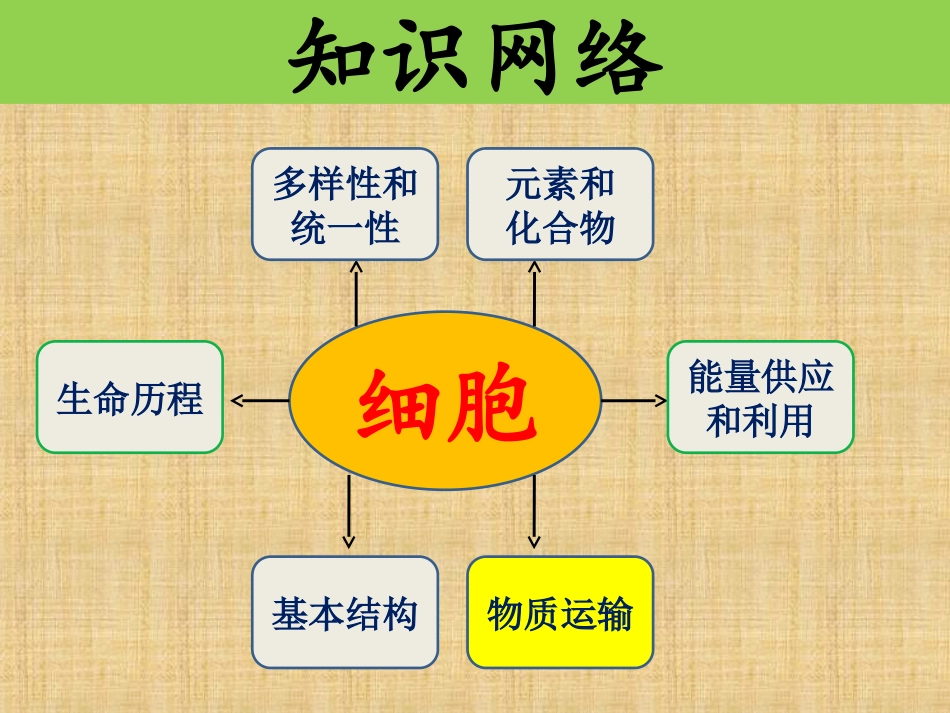 知识网络

多样性和统一性

元素和化合物

生命历程

细胞

能量供应和利用

基本结构

物质运输